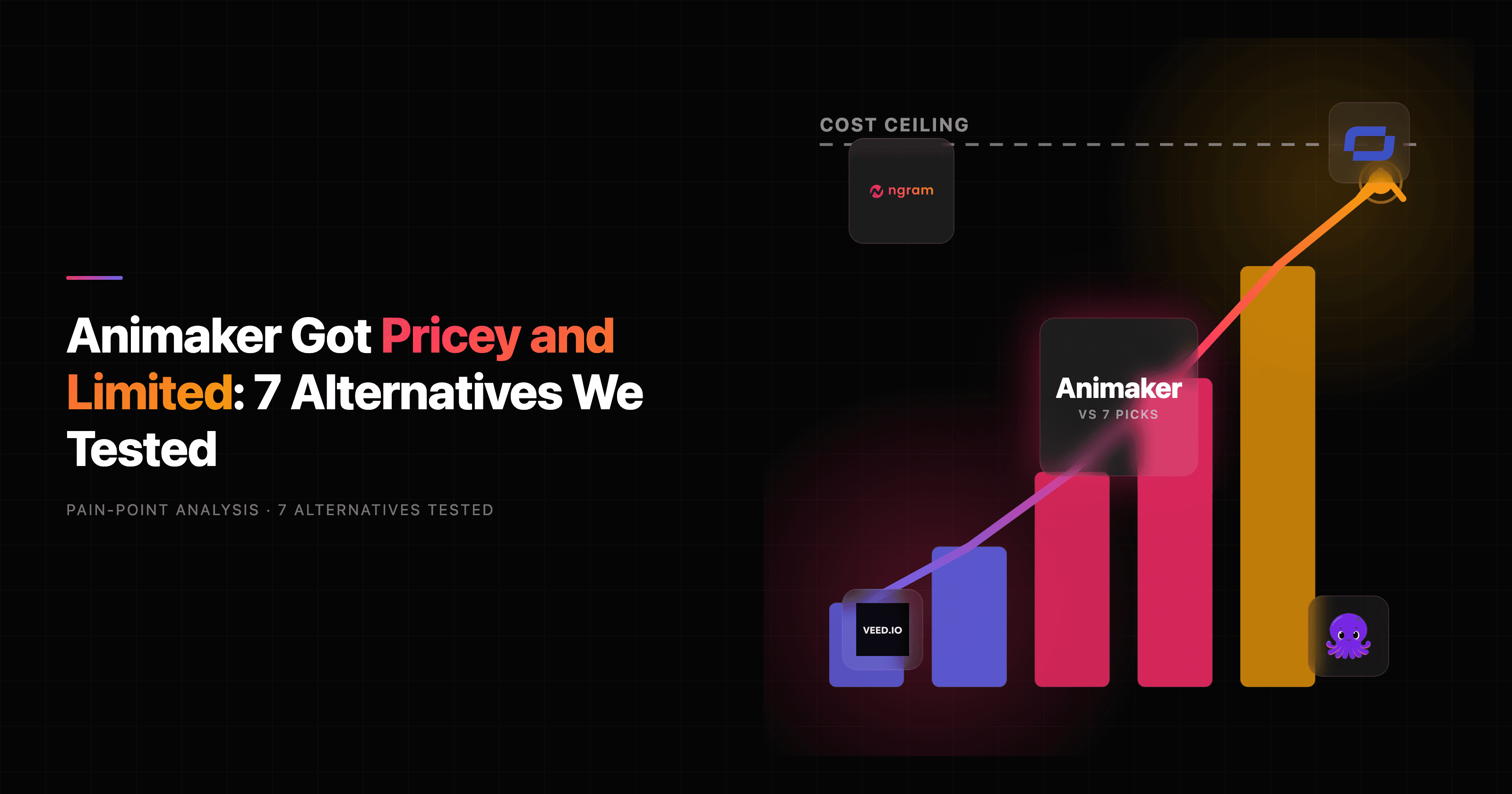 Animaker Got Pricey and Limited: 7 Alternatives We Tested

PAIN-POINT ANALYSIS · 7 ALTERNATIVES TESTED

COST CEILING

ngram

Animaker
VS 7 PICKS

VEED.IO